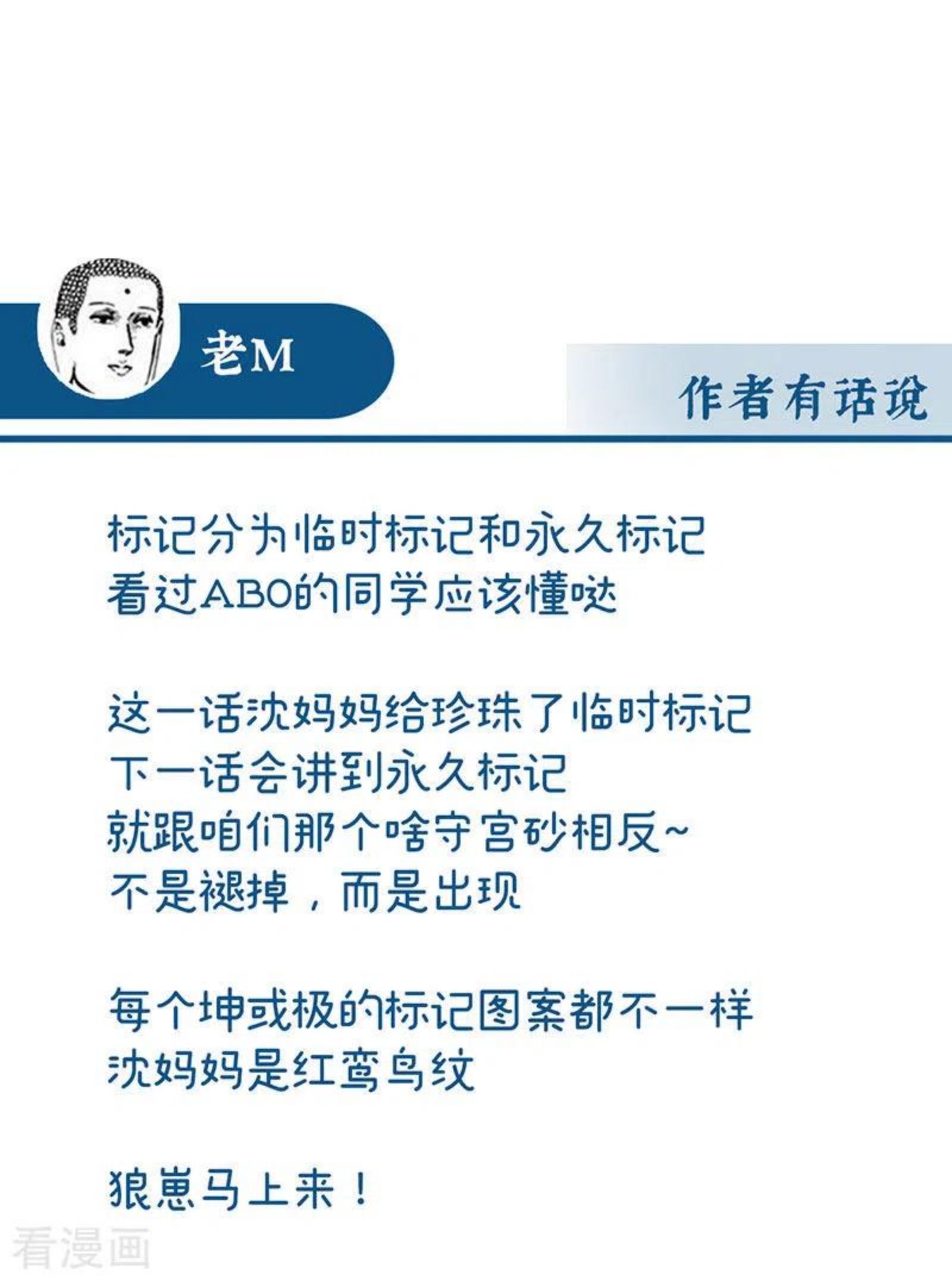 老M

作者有话说

标记分为临时标记和永久标记
看过ABO的同学应该懂哒

这一话沈妈妈给珍珠了临时标记
下一话会讲到永久标记
就跟咱们那个啥守宫砂相反~
不是褪掉，而是出现

每个坤或极的标记图案都不一样
沈妈妈是红鸾鸟纹

狼崽马上来！

看漫画